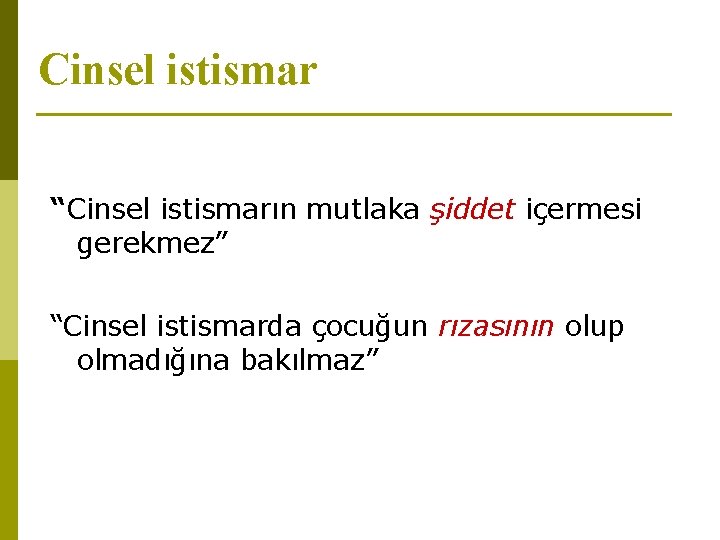 Cinsel istismar

“Cinsel istismarın mutlaka şiddet içermesi gerekmez”

“Cinsel istismarda çocuğun rızasının olup olmadığına bakılmaz”